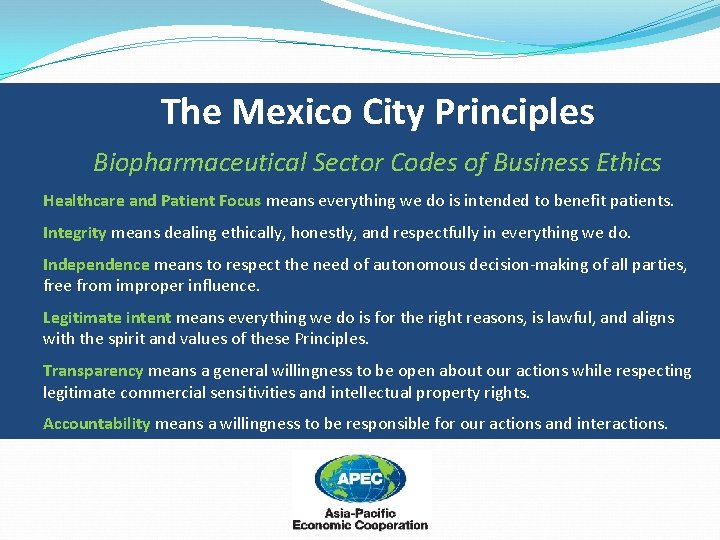 The Mexico City Principles

Biopharmaceutical Sector Codes of Business Ethics

Healthcare and Patient Focus means everything we do is intended to benefit patients.

Integrity means dealing ethically, honestly, and respectfully in everything we do.

Independence means to respect the need of autonomous decision-making of all parties, free from improper influence.

Legitimate intent means everything we do is for the right reasons, is lawful, and aligns with the spirit and values of these Principles.

Transparency means a general willingness to be open about our actions while respecting legitimate commercial sensitivities and intellectual property rights.

Accountability means a willingness to be responsible for our actions and interactions.

APEC

Asia-Pacific
Economic Cooperation